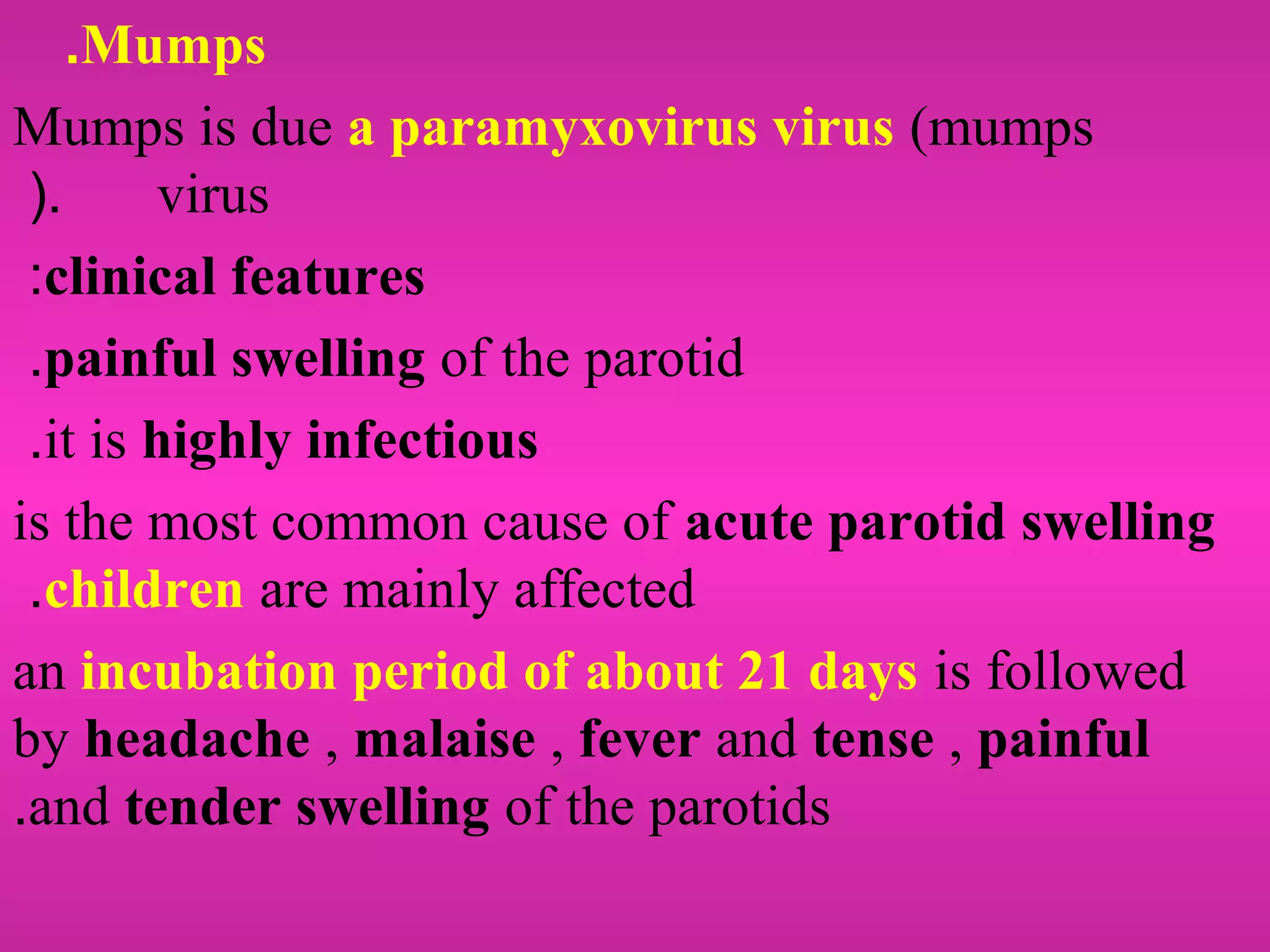 .Mumps

Mumps is due a paramyxovirus virus (mumps ). virus

:clinical features

.painful swelling of the parotid

.it is highly infectious

is the most common cause of acute parotid swelling .children are mainly affected

an incubation period of about 21 days is followed by headache , malaise , fever and tense , painful .and tender swelling of the parotids